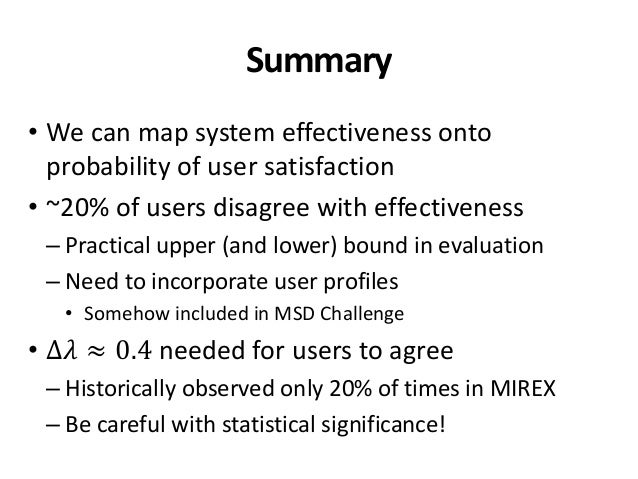 Summary

• We can map system effectiveness onto probability of user satisfaction

• ~20% of users disagree with effectiveness

– Practical upper (and lower) bound in evaluation

– Need to incorporate user profiles

• Somehow included in MSD Challenge

• $\Delta\lambda \approx 0.4$ needed for users to agree

– Historically observed only 20% of times in MIREX

– Be careful with statistical significance!